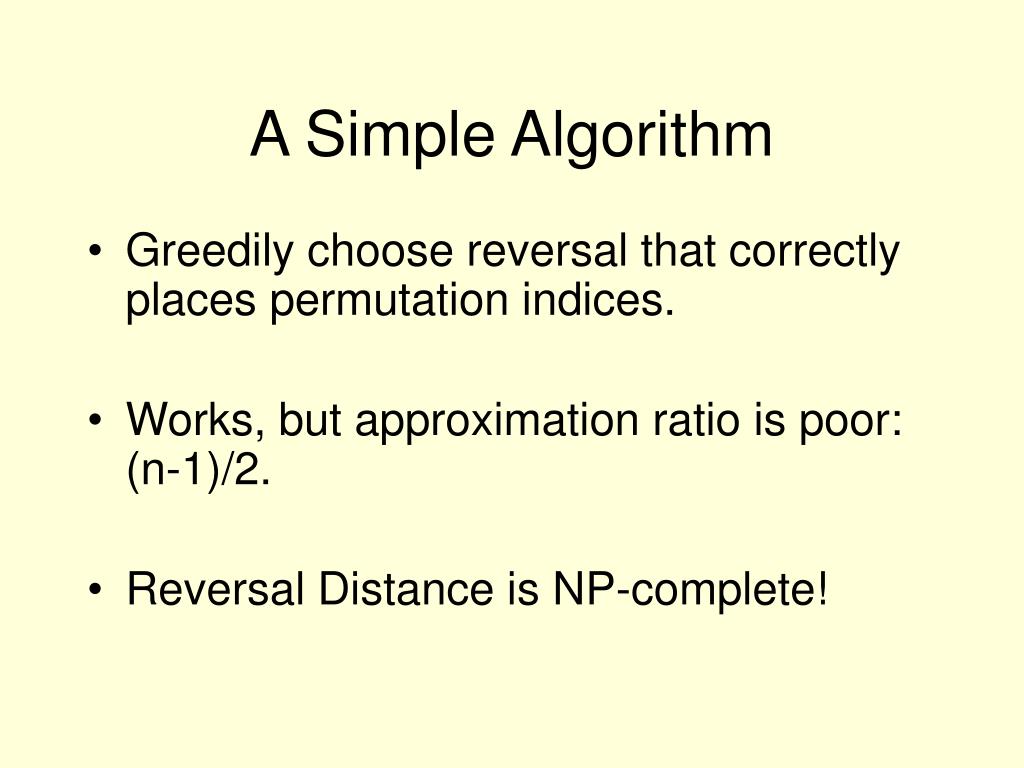 A Simple Algorithm

• Greedily choose reversal that correctly places permutation indices.

• Works, but approximation ratio is poor: (n-1)/2.

• Reversal Distance is NP-complete!